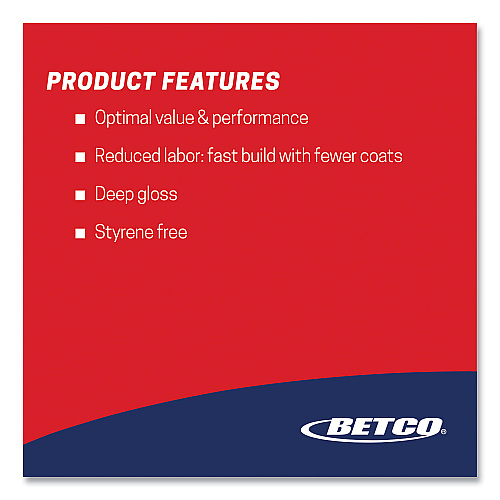 PRODUCT FEATURES

■ Optimal value & performance

■ Reduced labor: fast build with fewer coats

■ Deep gloss

■ Styrene free

BETCO®